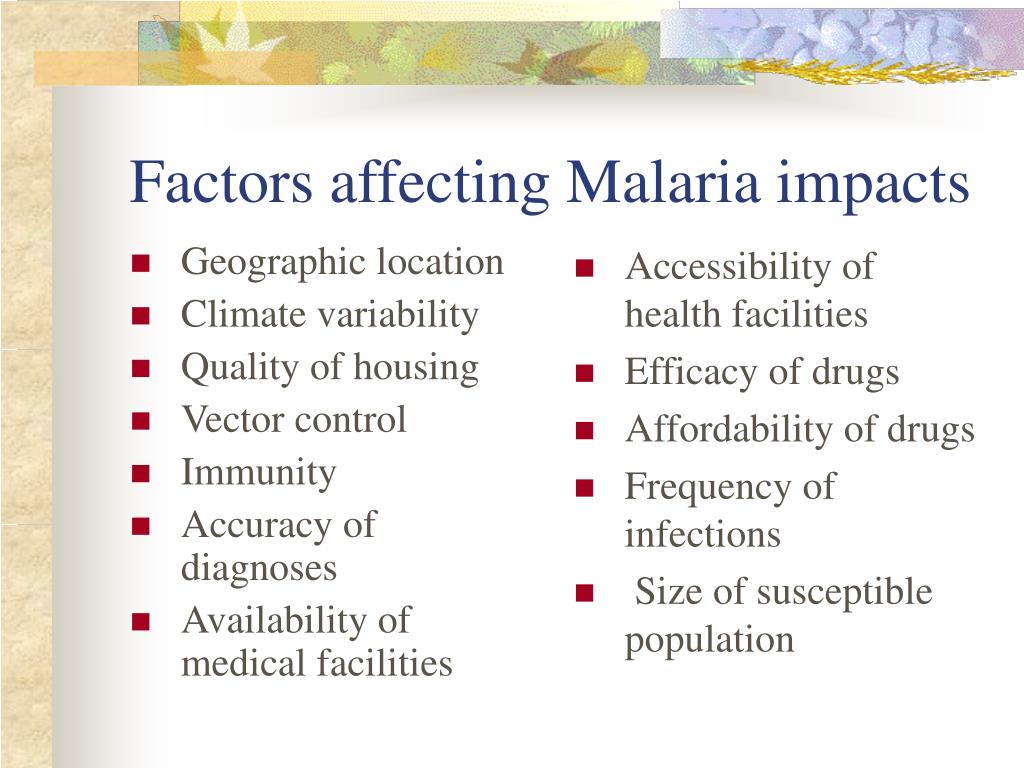 Factors affecting Malaria impacts

- Geographic location
- Climate variability
- Quality of housing
- Vector control
- Immunity
- Accuracy of diagnoses
- Availability of medical facilities

- Accessibility of health facilities
- Efficacy of drugs
- Affordability of drugs
- Frequency of infections
- Size of susceptible population